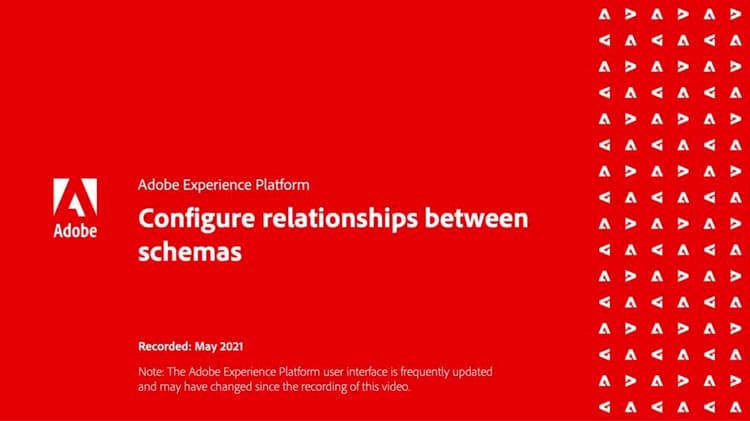 Adobe

Adobe Experience Platform

Configure relationships between schemas

Recorded: May 2021

Note: The Adobe Experience Platform user interface is frequently updated and may have changed since the recording of this video.